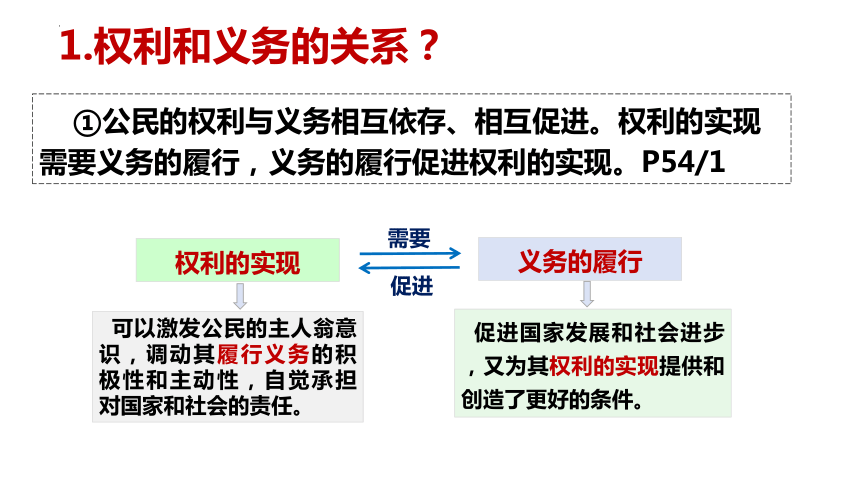 1.权利和义务的关系？

①公民的权利与义务相互依存、相互促进。权利的实现需要义务的履行，义务的履行促进权利的实现。P54/1

权利的实现

需要

促进

义务的履行

可以激发公民的主人翁意识，调动其履行义务的积极性和主动性，自觉承担对国家和社会的责任。

促进国家发展和社会进步，又为其权利的实现提供和创造了更好的条件。